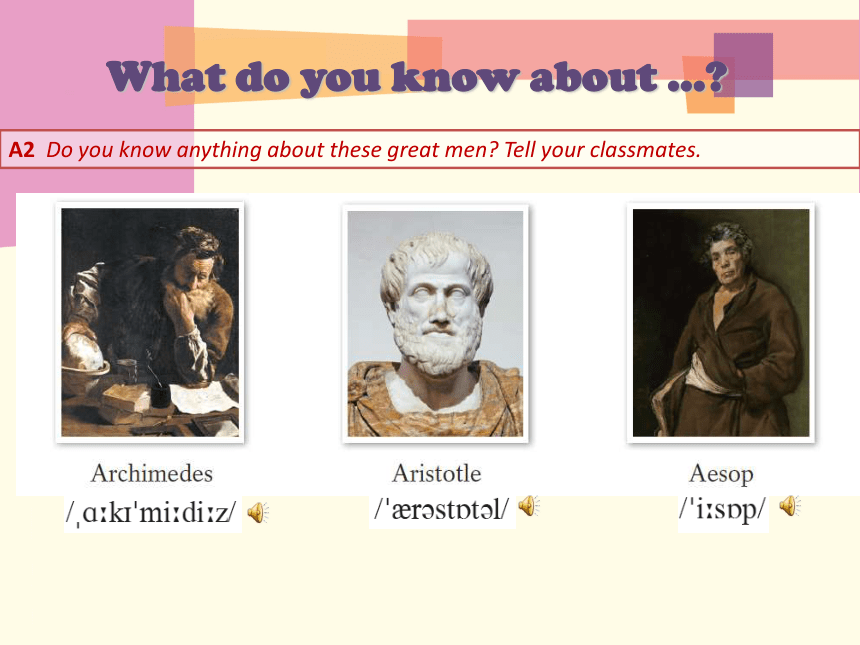 What do you know about ...?

A2 Do you know anything about these great men? Tell your classmates.

Archimedes
/ˌɑːkɪˈmiːdiːz/

Aristotle
/ˈærəstɒtəl/

Aesop
/ˈiːsɒp/